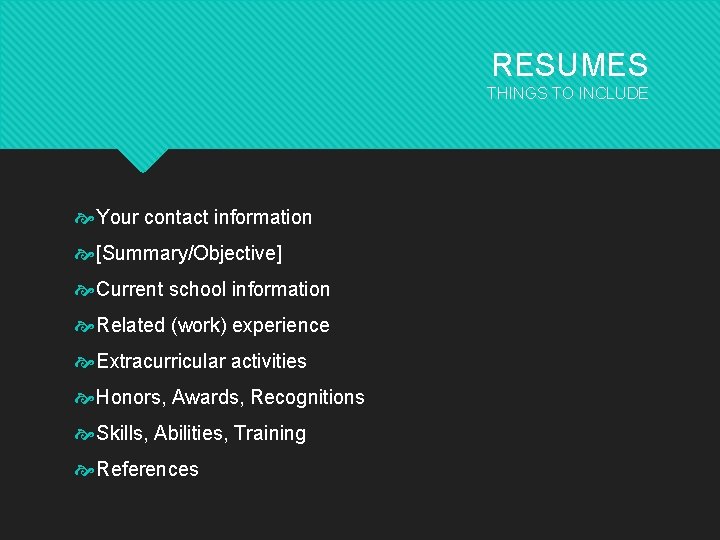 RESUMES
THINGS TO INCLUDE

Your contact information
[Summary/Objective]
Current school information
Related (work) experience
Extracurricular activities
Honors, Awards, Recognitions
Skills, Abilities, Training
References